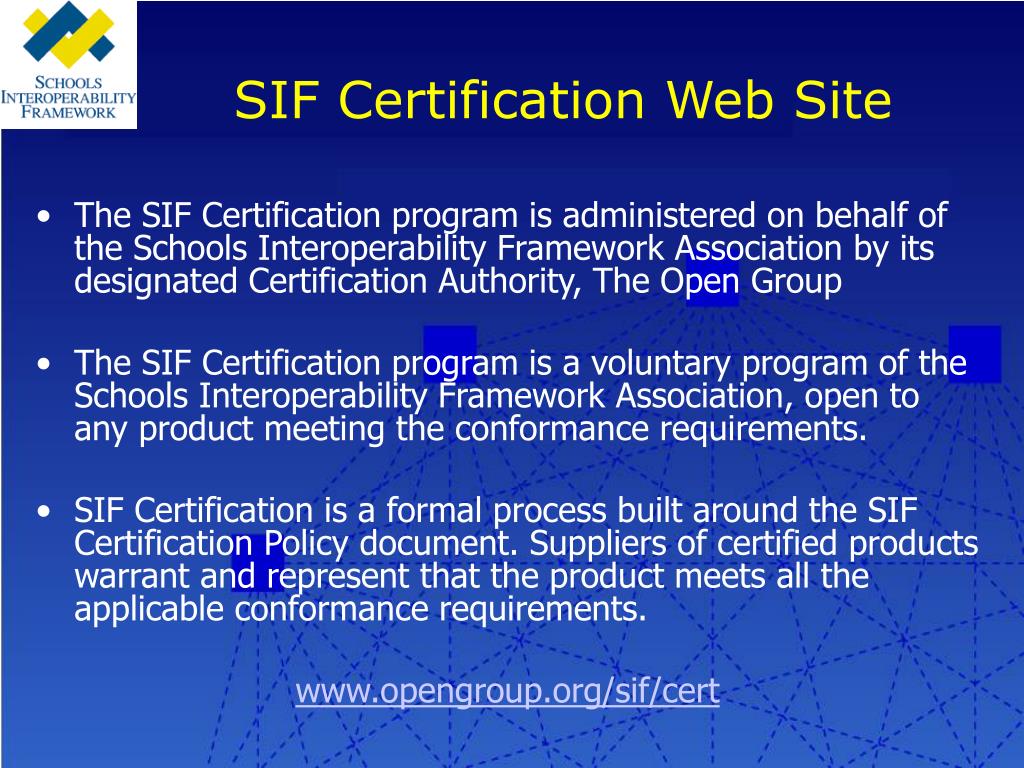 SCHOOLS INTEROPERABILITY FRAMEWORK

SIF Certification Web Site

• The SIF Certification program is administered on behalf of the Schools Interoperability Framework Association by its designated Certification Authority, The Open Group

• The SIF Certification program is a voluntary program of the Schools Interoperability Framework Association, open to any product meeting the conformance requirements.

• SIF Certification is a formal process built around the SIF Certification Policy document. Suppliers of certified products warrant and represent that the product meets all the applicable conformance requirements.

www.opengroup.org/sif/cert